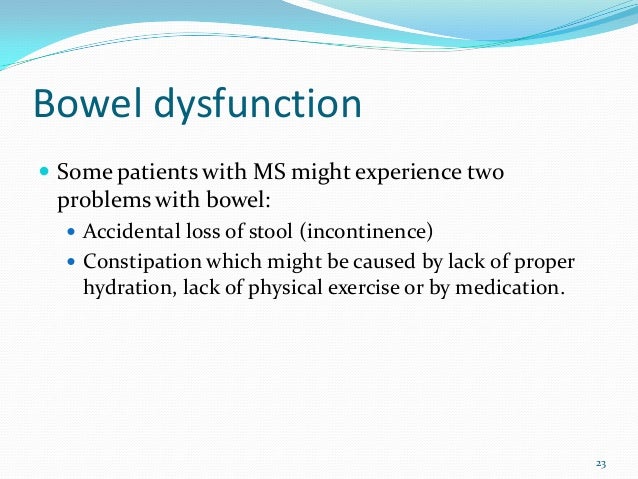 Bowel dysfunction

- Some patients with MS might experience two problems with bowel:
  - Accidental loss of stool (incontinence)
  - Constipation which might be caused by lack of proper hydration, lack of physical exercise or by medication.

23